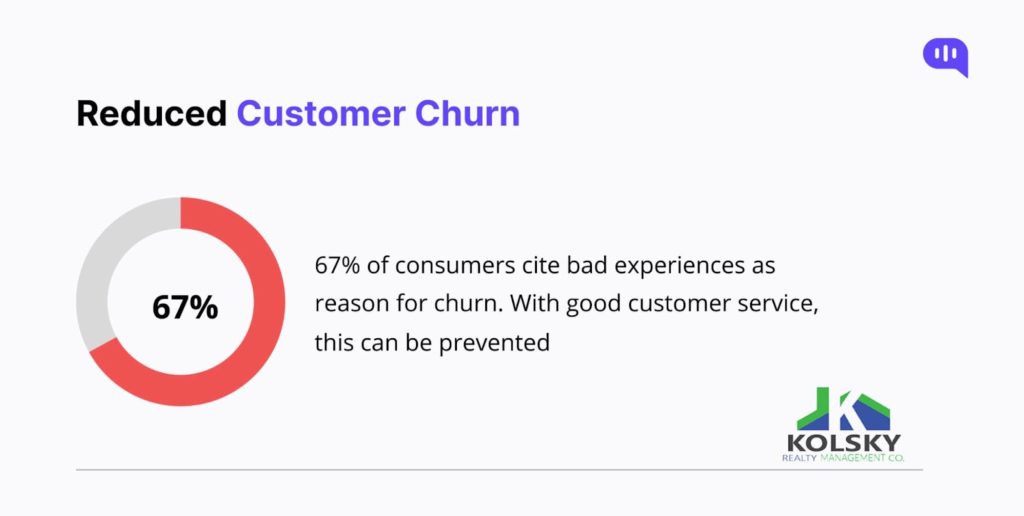 Reduced Customer Churn

67%

67% of consumers cite bad experiences as reason for churn. With good customer service, this can be prevented

KOLSKY
REALTY MANAGEMENT CO.